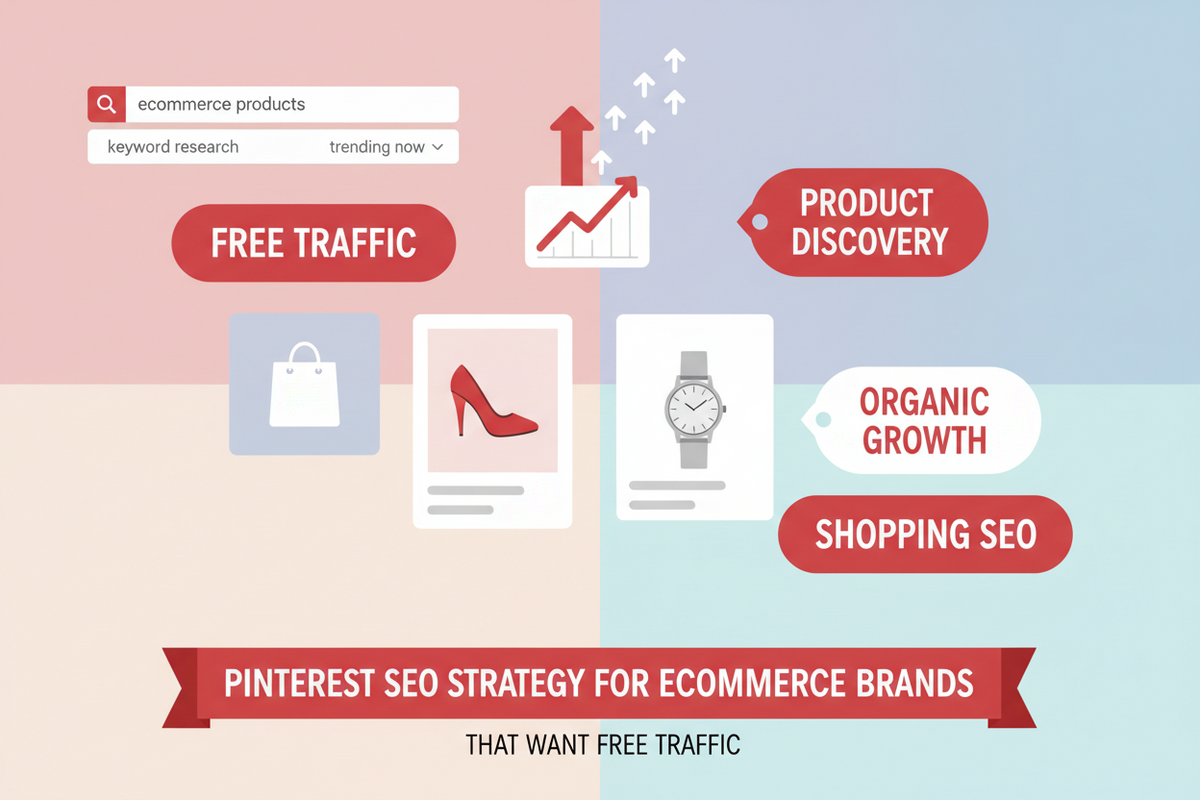 ecommerce products

keyword research

trending now

FREE TRAFFIC

PRODUCT DISCOVERY

ORGANIC GROWTH

SHOPPING SEO

PINTEREST SEO STRATEGY FOR ECOMMERCE BRANDS

THAT WANT FREE TRAFFIC